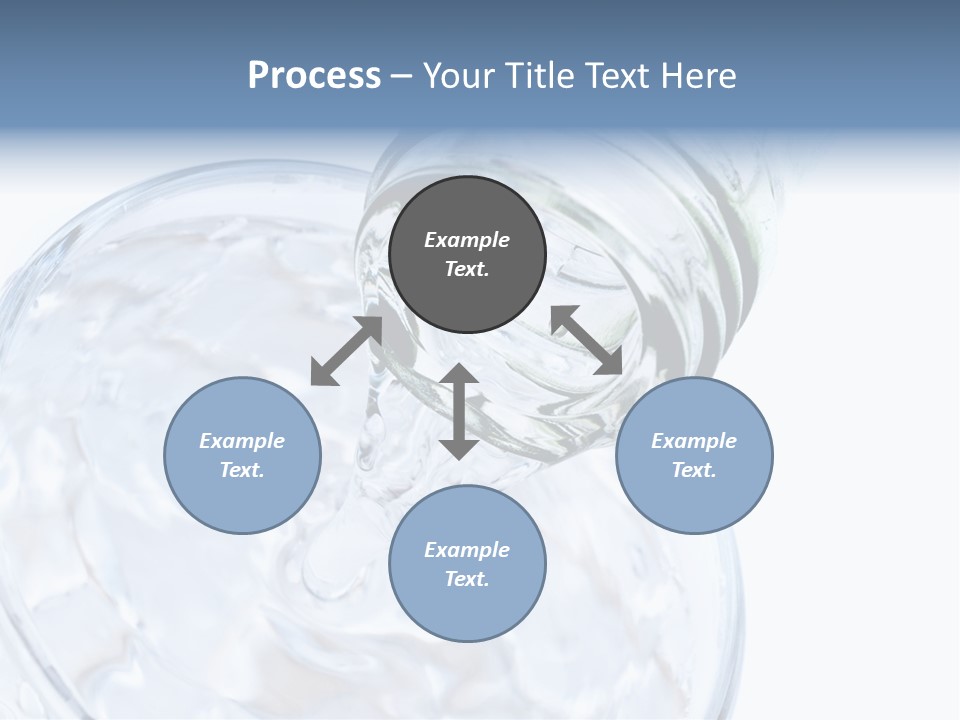 Process – Your Title Text Here

Example Text.

Example Text.

Example Text.

Example Text.